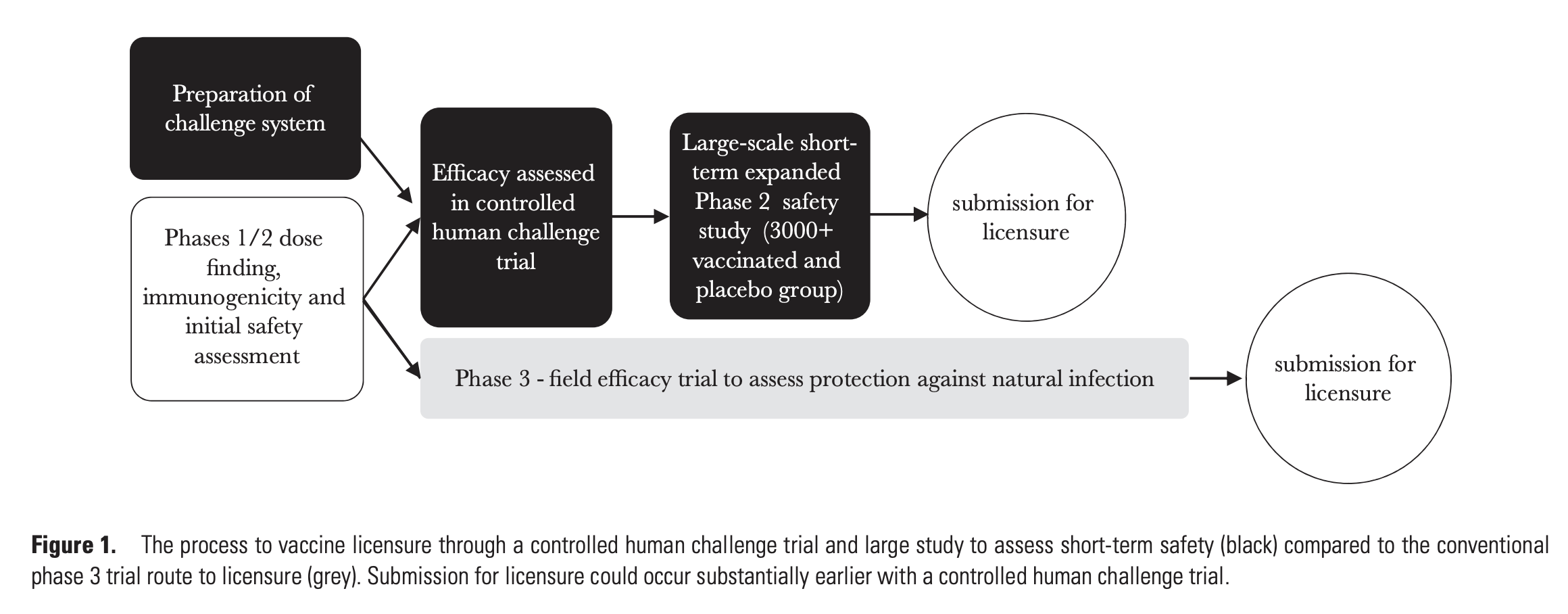 Preparation of challenge system

Phases 1/2 dose finding, immunogenicity and initial safety assessment

Efficacy assessed in controlled human challenge trial

Large-scale short-term expanded Phase 2 safety study (3000+ vaccinated and placebo group)

submission for licensure

Phase 3 - field efficacy trial to assess protection against natural infection

submission for licensure

**Figure 1.** The process to vaccine licensure through a controlled human challenge trial and large study to assess short-term safety (black) compared to the conventional phase 3 trial route to licensure (grey). Submission for licensure could occur substantially earlier with a controlled human challenge trial.